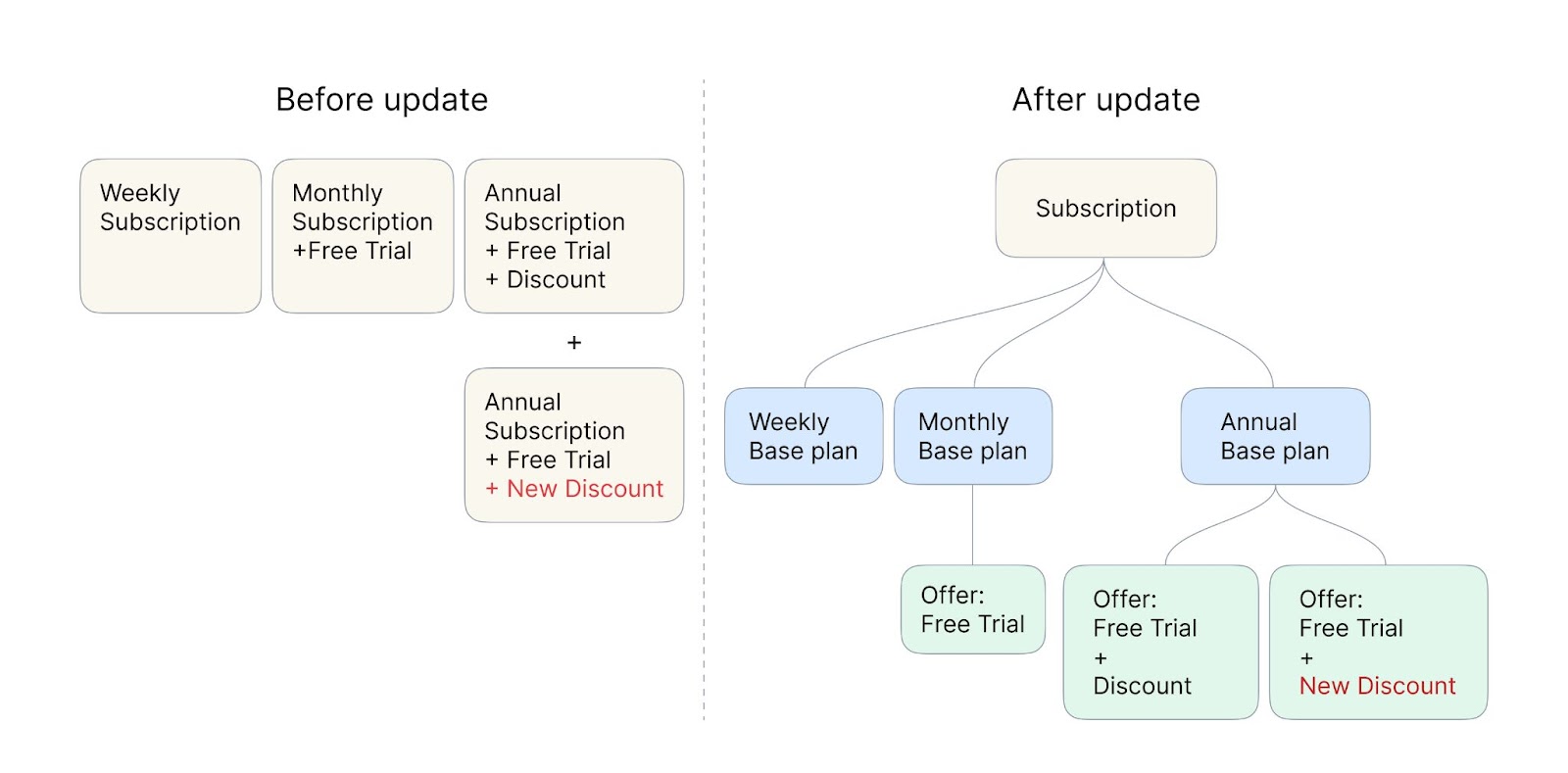 Before update

Weekly Subscription

Monthly Subscription +Free Trial

Annual Subscription + Free Trial + Discount

+

Annual Subscription + Free Trial + New Discount

After update

Subscription

Weekly Base plan

Monthly Base plan

Annual Base plan

Offer: Free Trial

Offer: Free Trial + Discount

Offer: Free Trial + New Discount